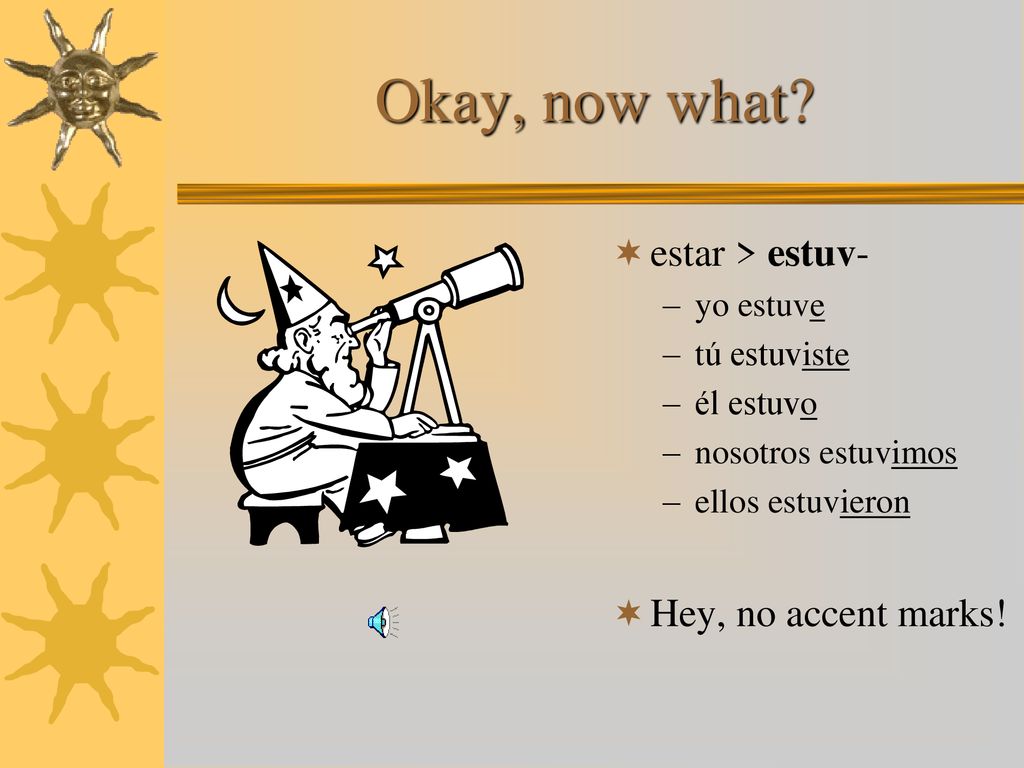 Okay, now what?

estar > estuv-

– yo estuve
– tú estuviste
– él estuvo
– nosotros estuvimos
– ellos estuvieron

Hey, no accent marks!